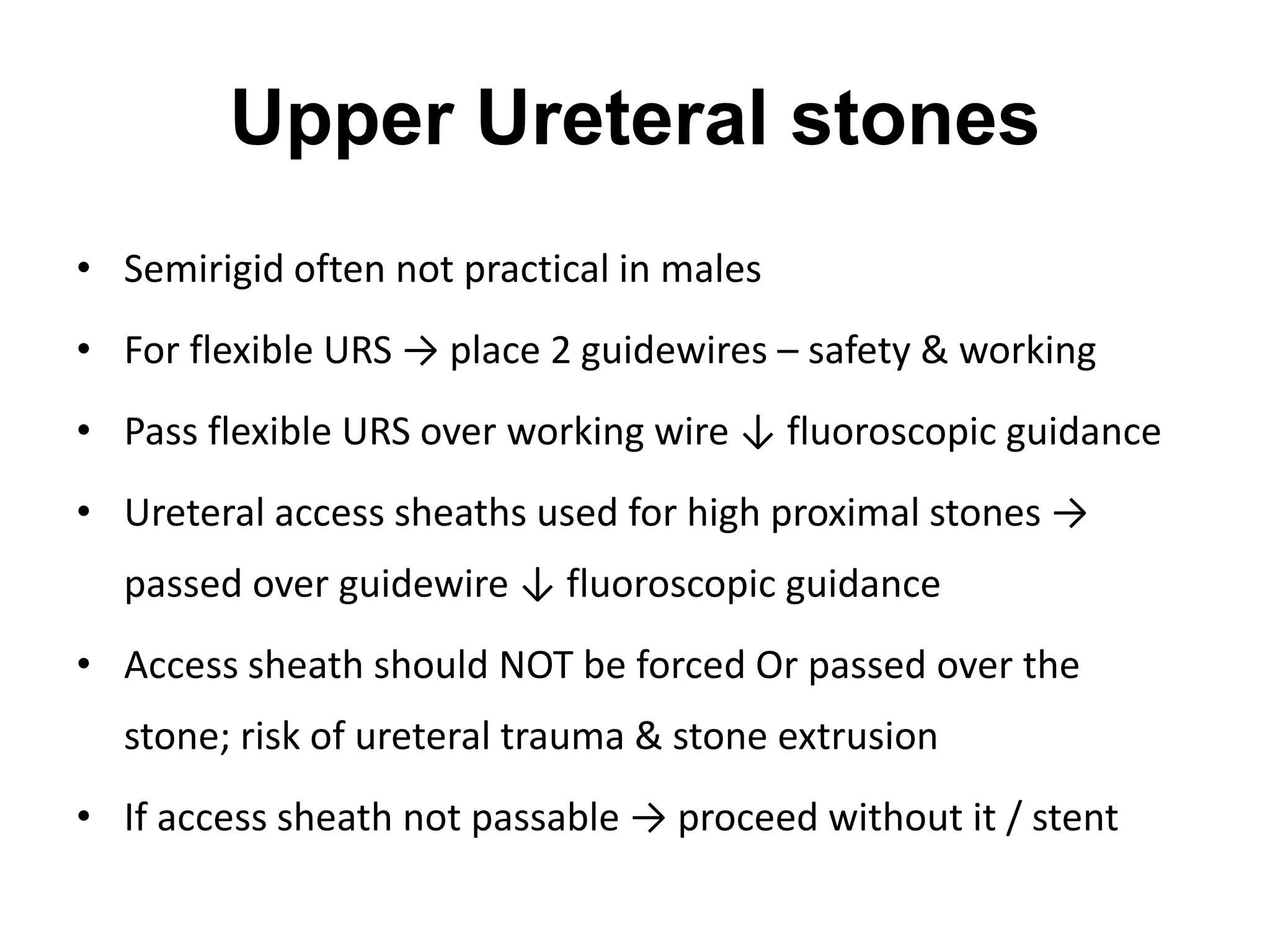 Upper Ureteral stones

• Semirigid often not practical in males
• For flexible URS → place 2 guidewires – safety & working
• Pass flexible URS over working wire ↓ fluoroscopic guidance
• Ureteral access sheaths used for high proximal stones → passed over guidewire ↓ fluoroscopic guidance
• Access sheath should NOT be forced Or passed over the stone; risk of ureteral trauma & stone extrusion
• If access sheath not passable → proceed without it / stent